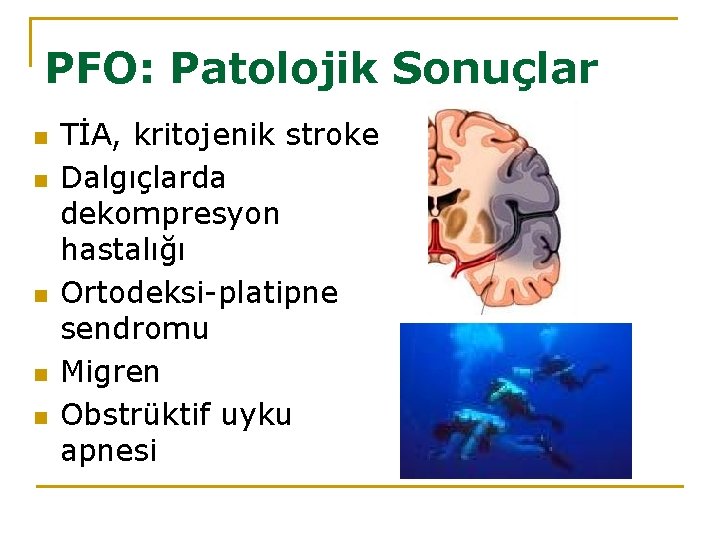 PFO: Patolojik Sonuçlar

- TİA, kritojenik stroke
- Dalgıçlarda dekompresyon hastalığı
- Ortodeksi-platipne sendromu
- Migren
- Obstrüktif uyku apnesi